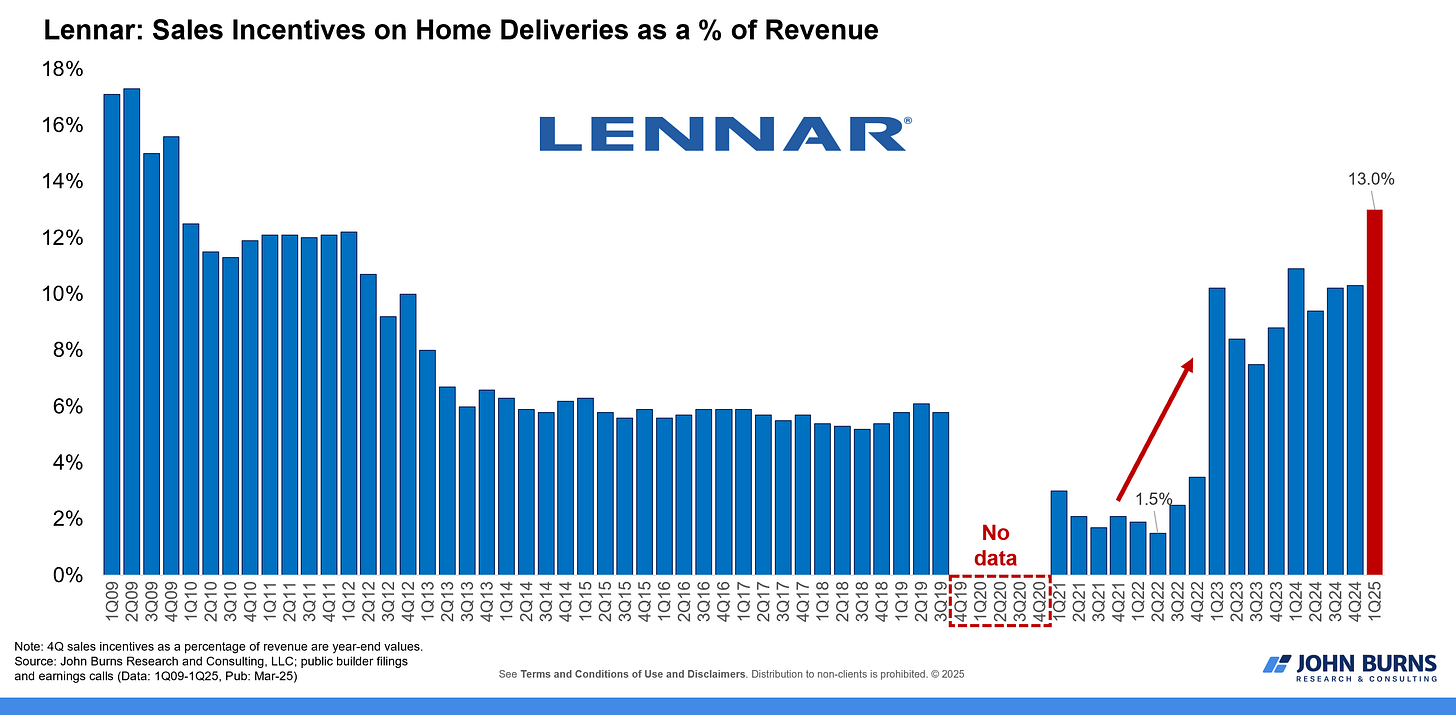 Lennar: Sales Incentives on Home Deliveries as a % of Revenue

LENNAR®

18%
16%
14%
12%
10%
8%
6%
4%
2%
0%

13.0%

1.5%

No data

1Q09 2Q09 3Q09 4Q09 1Q10 2Q10 3Q10 4Q10 1Q11 2Q11 3Q11 4Q11 1Q12 2Q12 3Q12 4Q12 1Q13 2Q13 3Q13 4Q13 1Q14 2Q14 3Q14 4Q14 1Q15 2Q15 3Q15 4Q15 1Q16 2Q16 3Q16 4Q16 1Q17 2Q17 3Q17 4Q17 1Q18 2Q18 3Q18 4Q18 1Q19 2Q19 3Q19 4Q19 1Q20 2Q20 3Q20 4Q20 1Q21 2Q21 3Q21 4Q21 1Q22 2Q22 3Q22 4Q22 1Q23 2Q23 3Q23 4Q23 1Q24 2Q24 3Q24 4Q24 1Q25

Note: 4Q sales incentives as a percentage of revenue are year-end values.
Source: John Burns Research and Consulting, LLC; public builder filings and earnings calls (Data: 1Q09-1Q25, Pub: Mar-25)

See Terms and Conditions of Use and Disclaimers. Distribution to non-clients is prohibited. © 2025

JOHN BURNS
RESEARCH & CONSULTING